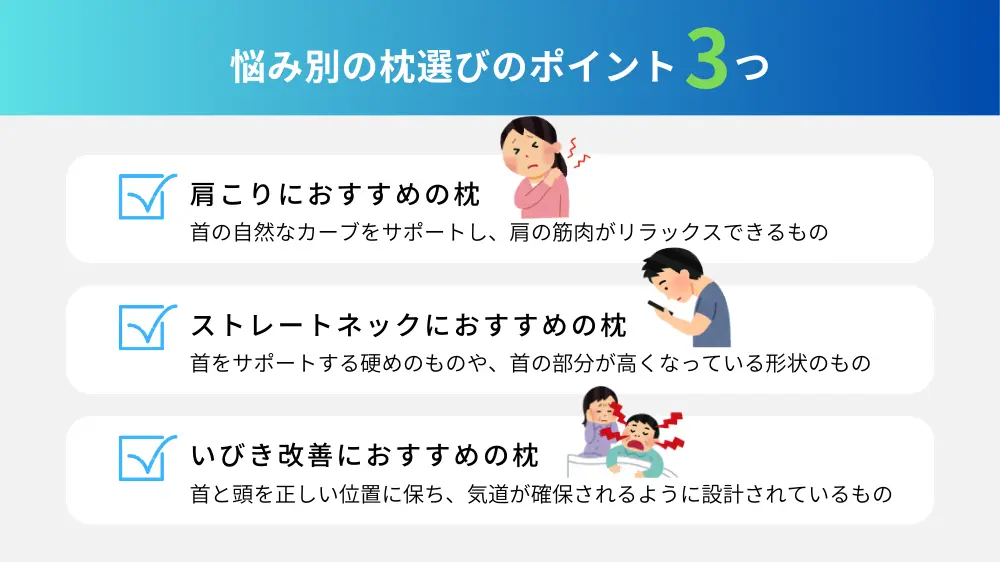 悩み別の枕選びのポイント3つ

肩こりにおすすめの枕
首の自然なカーブをサポートし、肩の筋肉がリラックスできるもの

ストレートネックにおすすめの枕
首をサポートする硬めのものや、首の部分が高くなっている形状のもの

いびき改善におすすめの枕
首と頭を正しい位置に保ち、気道が確保されるように設計されているもの